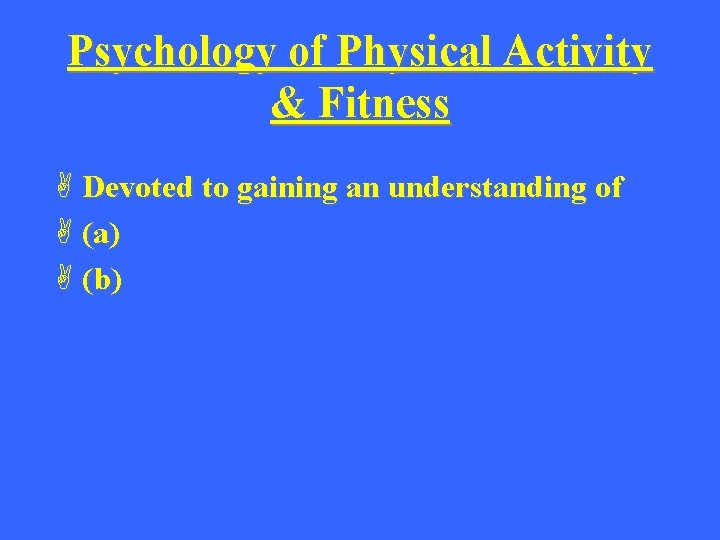 Psychology of Physical Activity & Fitness

Devoted to gaining an understanding of

(a)

(b)